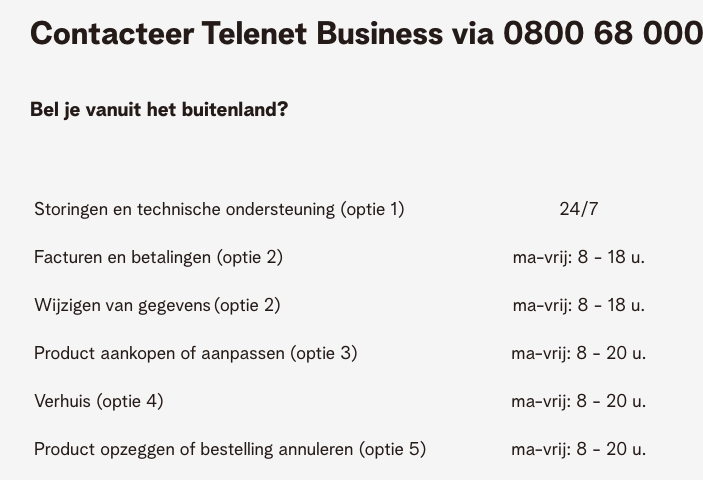 Contacteer Telenet Business via 0800 68 000

Bel je vanuit het buitenland?

| | |
|---|---|
| Storingen en technische ondersteuning (optie 1) | 24/7 |
| Facturen en betalingen (optie 2) | ma-vrij: 8 - 18 u. |
| Wijzigen van gegevens (optie 2) | ma-vrij: 8 - 18 u. |
| Product aankopen of aanpassen (optie 3) | ma-vrij: 8 - 20 u. |
| Verhuis (optie 4) | ma-vrij: 8 - 20 u. |
| Product opzeggen of bestelling annuleren (optie 5) | ma-vrij: 8 - 20 u. |